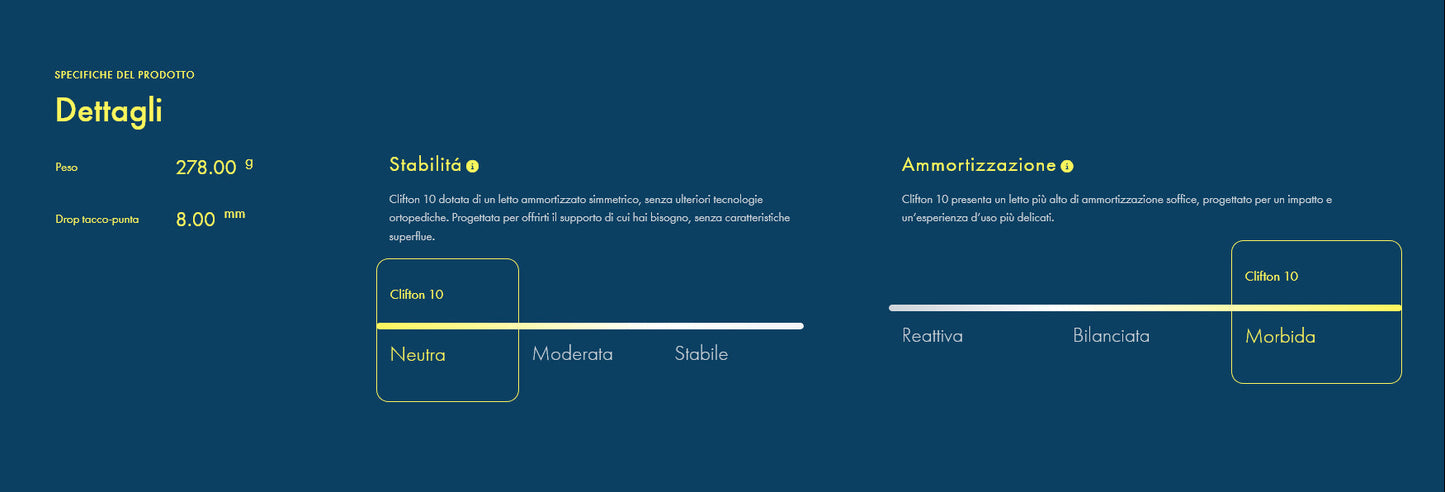 SPECIFICHE DEL PRODOTTO

Dettagli

Peso 278.00 g

Drop tacco-punta 8.00 mm

Stabilitá

Clifton 10 dotata di un letto ammortizzato simmetrico, senza ulteriori tecnologie ortopediche. Progettata per offrirti il supporto di cui hai bisogno, senza caratteristiche superflue.

Clifton 10

Neutra Moderata Stabile

Ammortizzazione

Clifton 10 presenta un letto più alto di ammortizzazione soffice, progettato per un impatto e un'esperienza d'uso più delicati.

Clifton 10

Reattiva Bilanciata Morbida